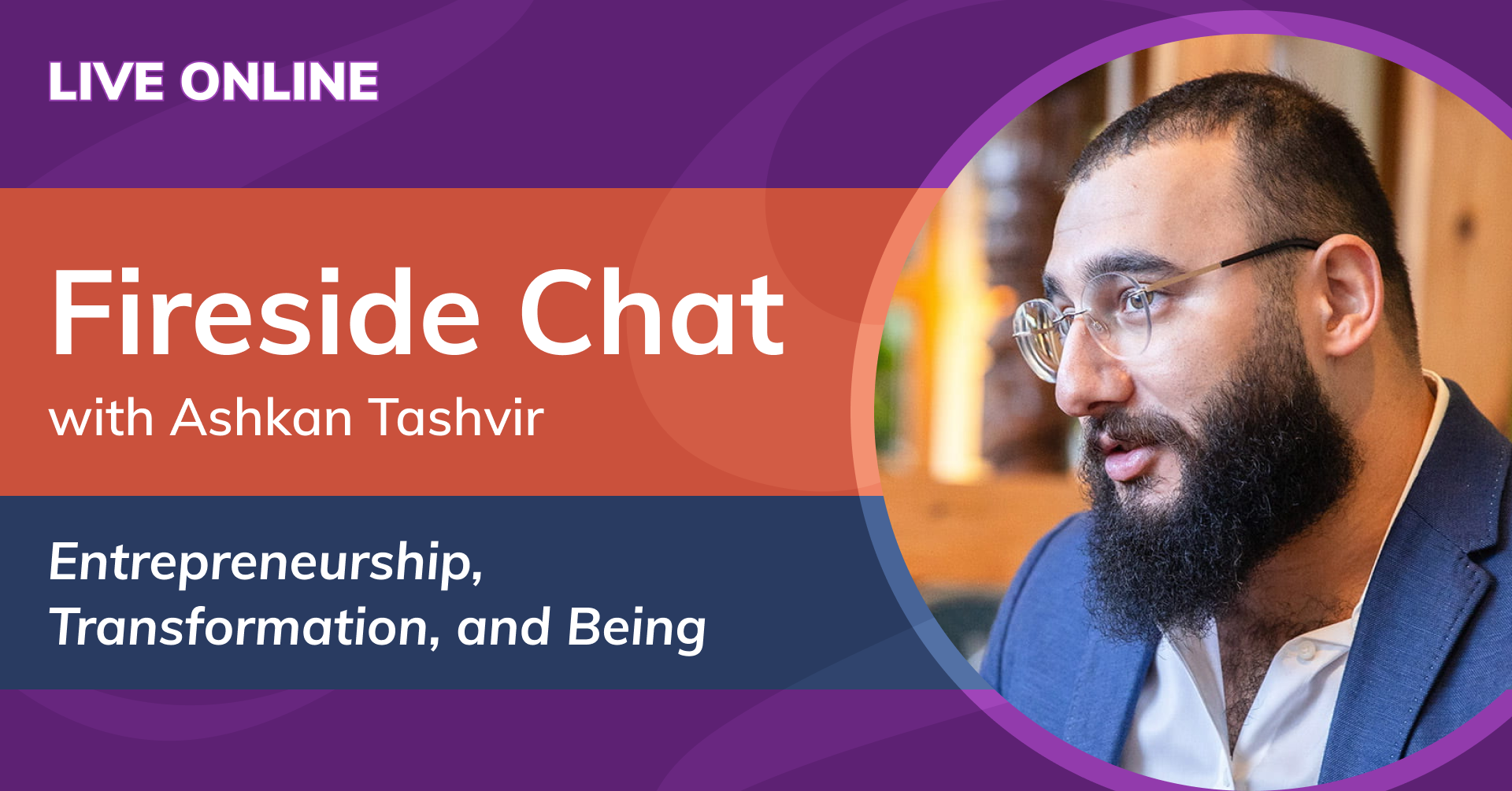 LIVE ONLINE

Fireside Chat
with Ashkan Tashvir

Entrepreneurship, Transformation, and Being